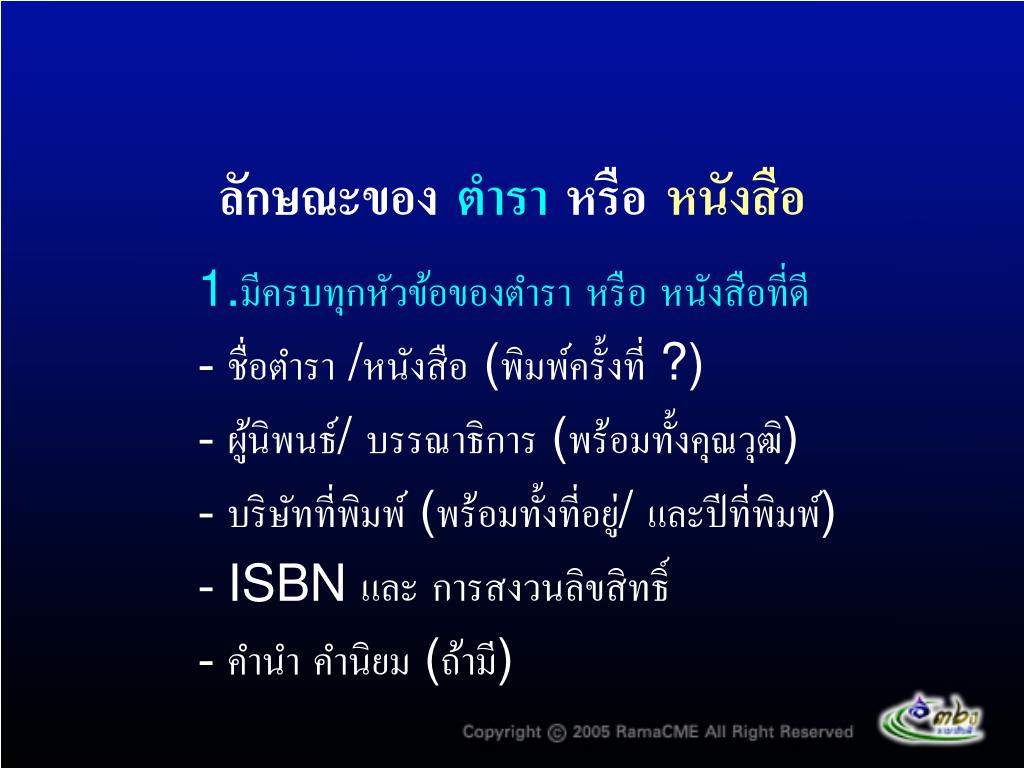 ลักษณะของ ตำรา หรือ หนังสือ

1.มีครบทุกหัวข้อของตำรา หรือ หนังสือที่ดี

- ชื่อตำรา /หนังสือ (พิมพ์ครั้งที่ ?)

- ผู้นิพนธ์/ บรรณาธิการ (พร้อมทั้งคุณวุฒิ)

- บริษัทที่พิมพ์ (พร้อมทั้งที่อยู่/ และปีที่พิมพ์)

- ISBN และ การสงวนลิขสิทธิ์

- คำนำ คำนิยม (ถ้ามี)

Copyright © 2005 RamaCME All Right Reserved